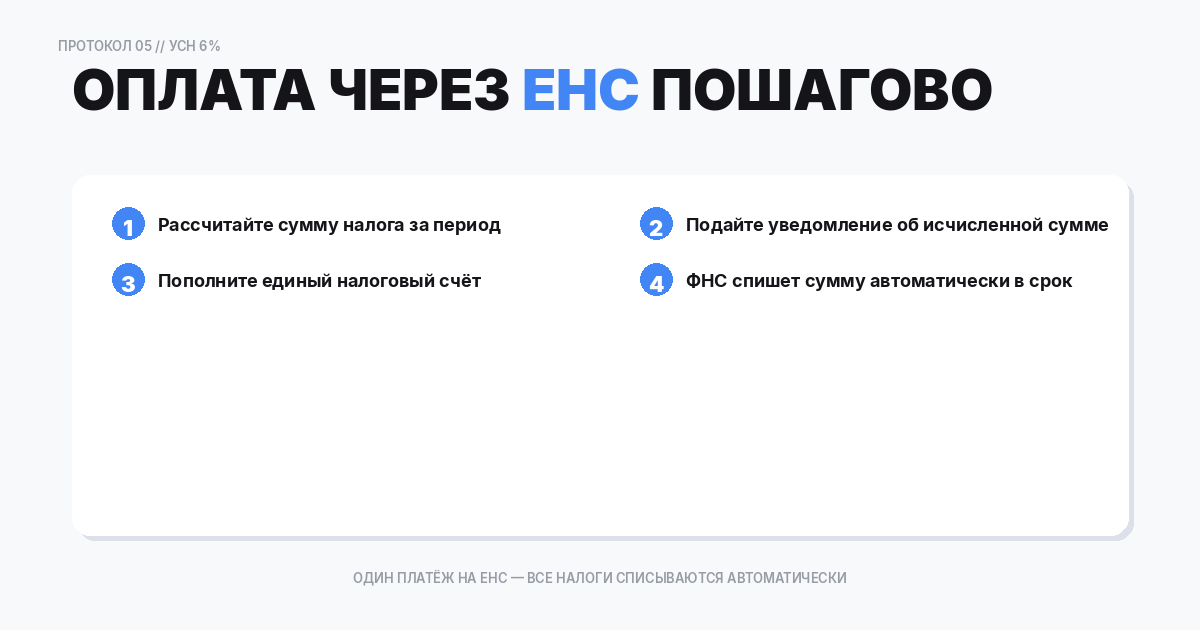 ПРОТОКОЛ 05 // УСН 6%

ОПЛАТА ЧЕРЕЗ ЕНС ПОШАГОВО

1 Рассчитайте сумму налога за период

2 Подайте уведомление об исчисленной сумме

3 Пополните единый налоговый счёт

4 ФНС спишет сумму автоматически в срок

ОДИН ПЛАТЁЖ НА ЕНС — ВСЕ НАЛОГИ СПИСЫВАЮТСЯ АВТОМАТИЧЕСКИ